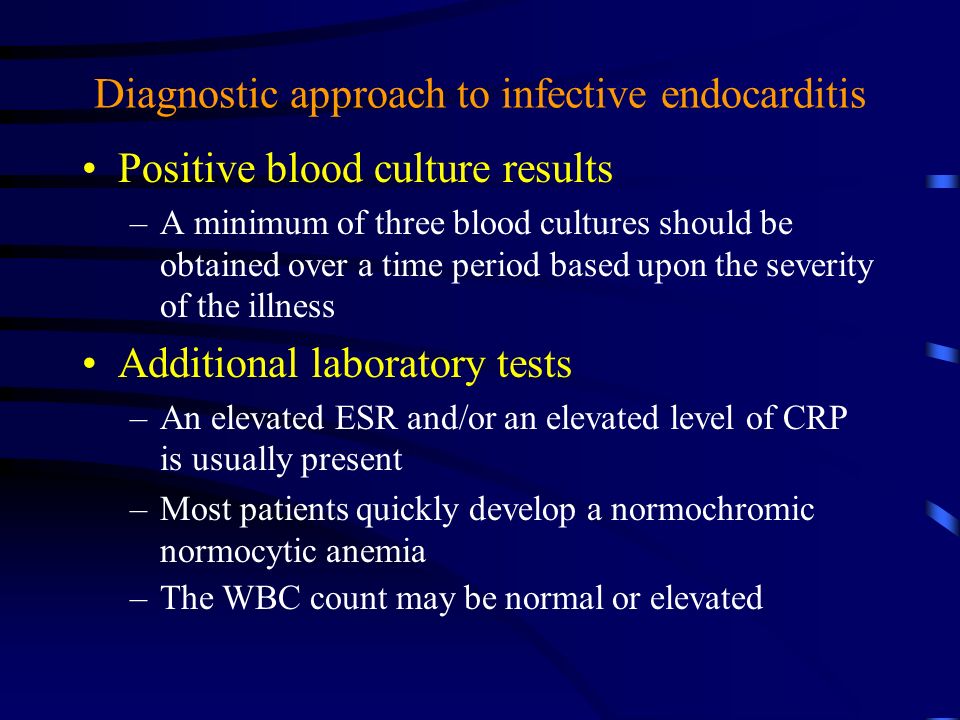 Diagnostic approach to infective endocarditis

• Positive blood culture results
– A minimum of three blood cultures should be obtained over a time period based upon the severity of the illness

• Additional laboratory tests
– An elevated ESR and/or an elevated level of CRP is usually present
– Most patients quickly develop a normochromic normocytic anemia
– The WBC count may be normal or elevated